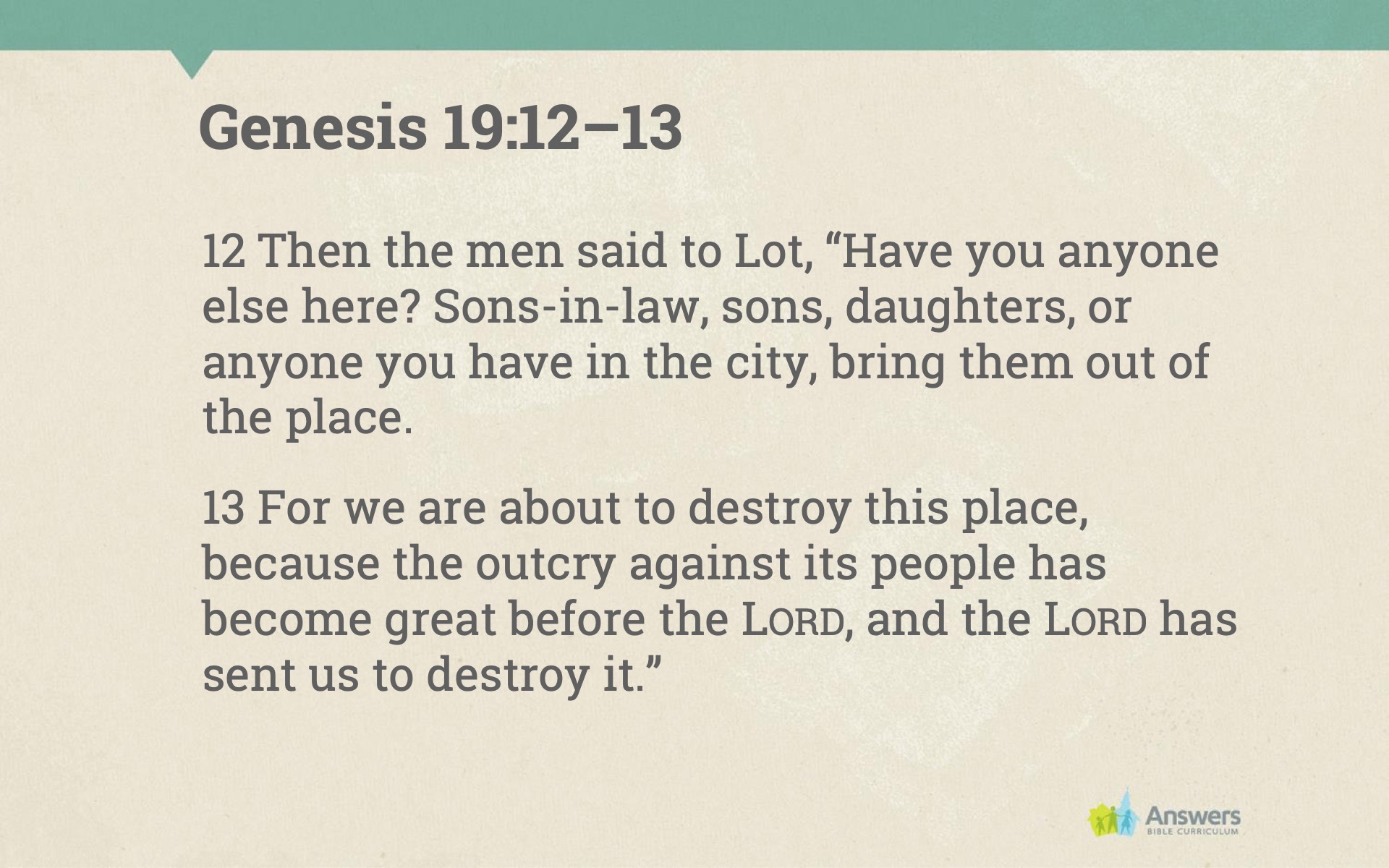 Genesis 19:12–13

12 Then the men said to Lot, “Have you anyone else here? Sons-in-law, sons, daughters, or anyone you have in the city, bring them out of the place.

13 For we are about to destroy this place, because the outcry against its people has become great before the LORD, and the LORD has sent us to destroy it.”

Answers BIBLE CURRICULUM